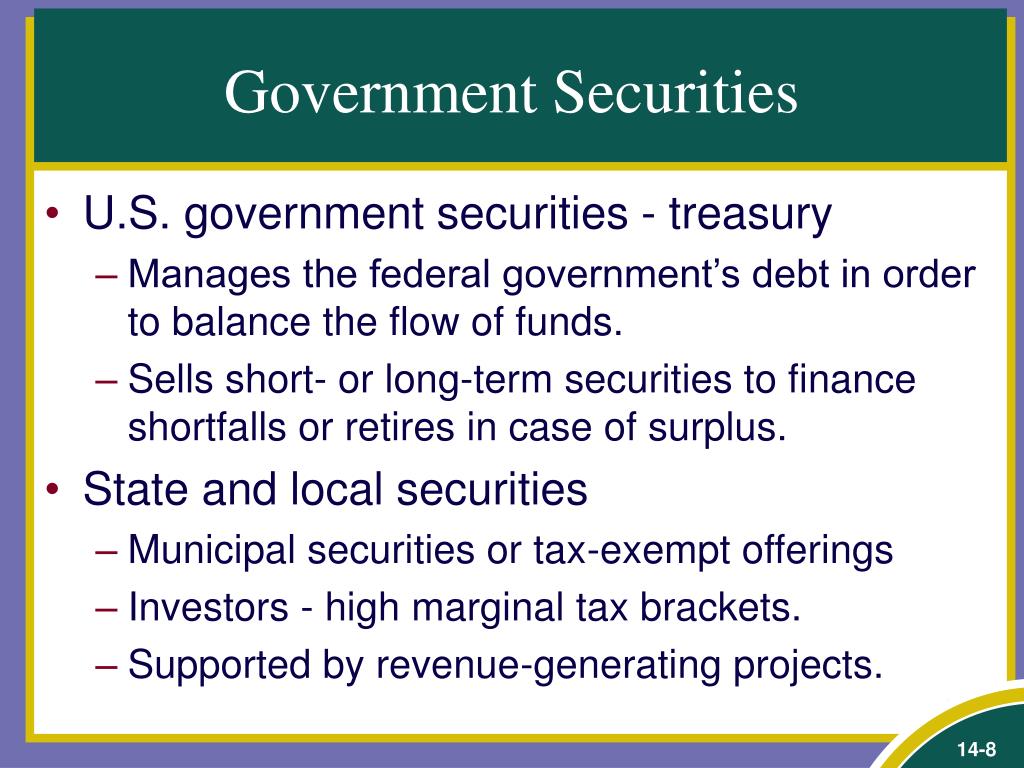 Government Securities

• U.S. government securities - treasury
– Manages the federal government’s debt in order to balance the flow of funds.
– Sells short- or long-term securities to finance shortfalls or retires in case of surplus.

• State and local securities
– Municipal securities or tax-exempt offerings
– Investors - high marginal tax brackets.
– Supported by revenue-generating projects.

14-8